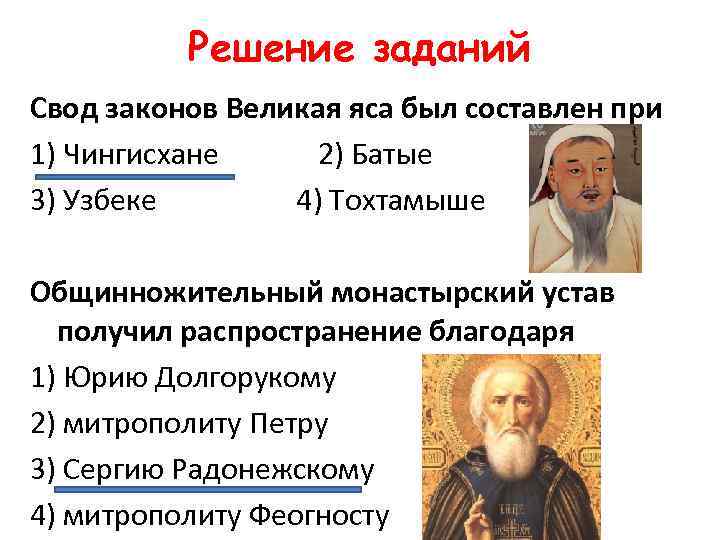 Решение заданий

Свод законов Великая яса был составлен при
1) Чингисхане 2) Батые
3) Узбеке 4) Тохтамыше

Общинножительный монастырский устав получил распространение благодаря
1) Юрию Долгорукому
2) митрополиту Петру
3) Сергию Радонежскому
4) митрополиту Феогносту